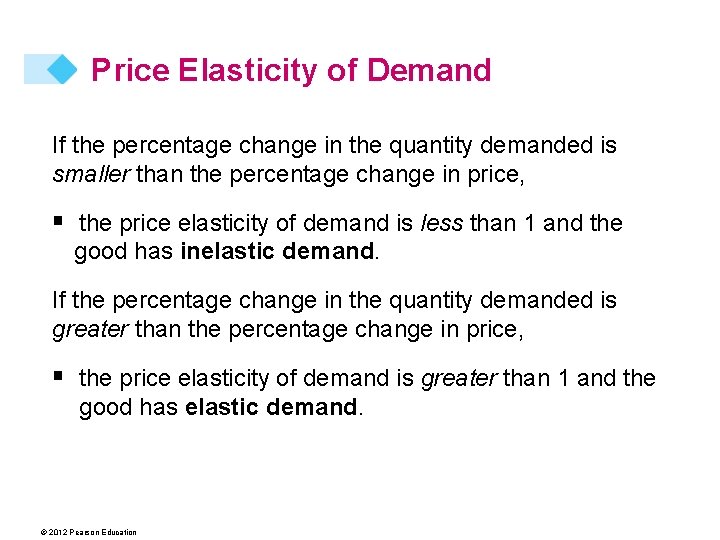 Price Elasticity of Demand

If the percentage change in the quantity demanded is smaller than the percentage change in price,

▪ the price elasticity of demand is less than 1 and the good has inelastic demand.

If the percentage change in the quantity demanded is greater than the percentage change in price,

▪ the price elasticity of demand is greater than 1 and the good has elastic demand.

© 2012 Pearson Education